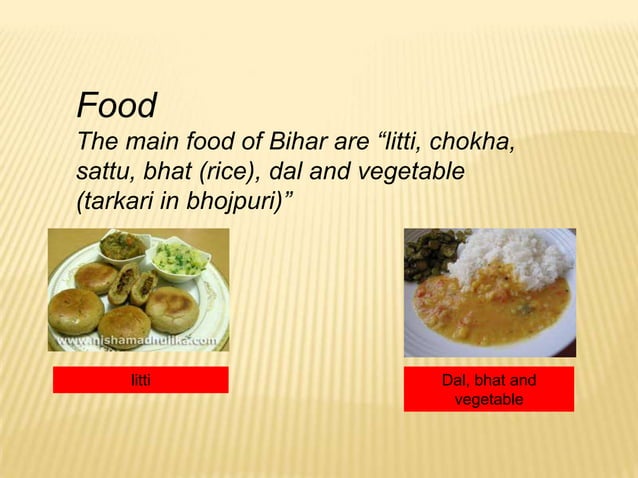 Food
The main food of Bihar are “litti, chokha, sattu, bhat (rice), dal and vegetable (tarkari in bhojpuri)”

www.nishamadhulika.com

litti

Dal, bhat and vegetable